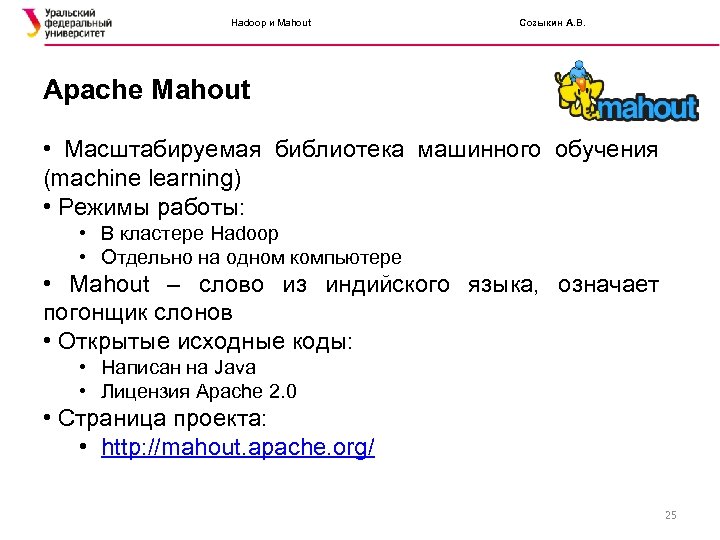 Уральский федеральный университет

Hadoop и Mahout

Созыкин А.В.

Apache Mahout

mahout

• Масштабируемая библиотека машинного обучения (machine learning)
• Режимы работы:
• В кластере Hadoop
• Отдельно на одном компьютере
• Mahout – слово из индийского языка, означает погонщик слонов
• Открытые исходные коды:
• Написан на Java
• Лицензия Apache 2.0
• Страница проекта:
• http://mahout.apache.org/

25